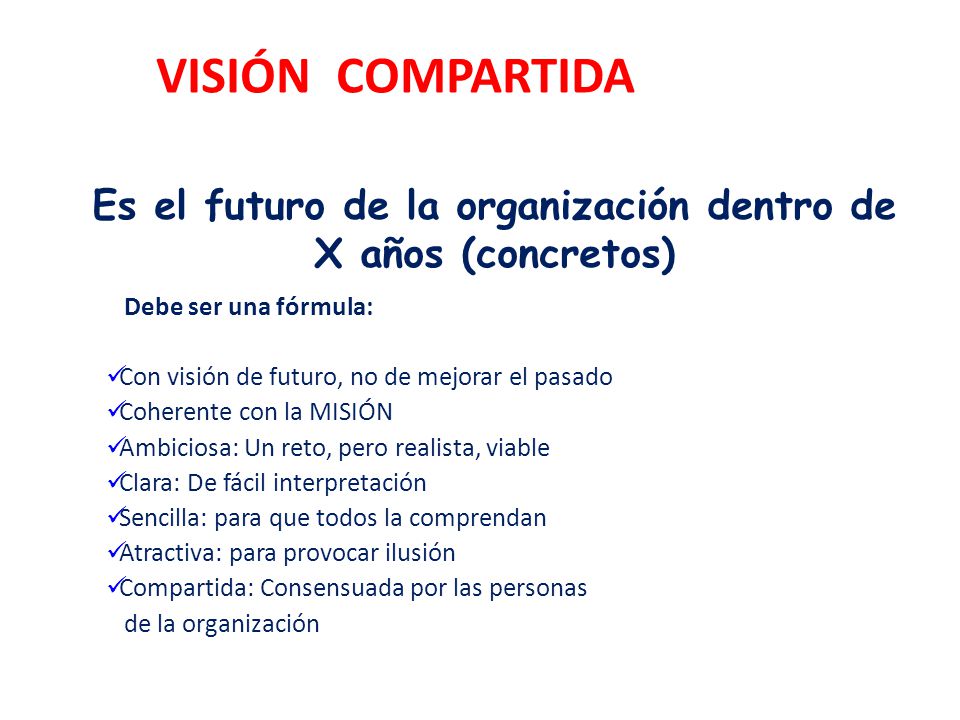 VISIÓN COMPARTIDA

Es el futuro de la organización dentro de X años (concretos)

Debe ser una fórmula:

✓Con visión de futuro, no de mejorar el pasado
✓Coherente con la MISIÓN
✓Ambiciosa: Un reto, pero realista, viable
✓Clara: De fácil interpretación
✓Sencilla: para que todos la comprendan
✓Atractiva: para provocar ilusión
✓Compartida: Consensuada por las personas de la organización